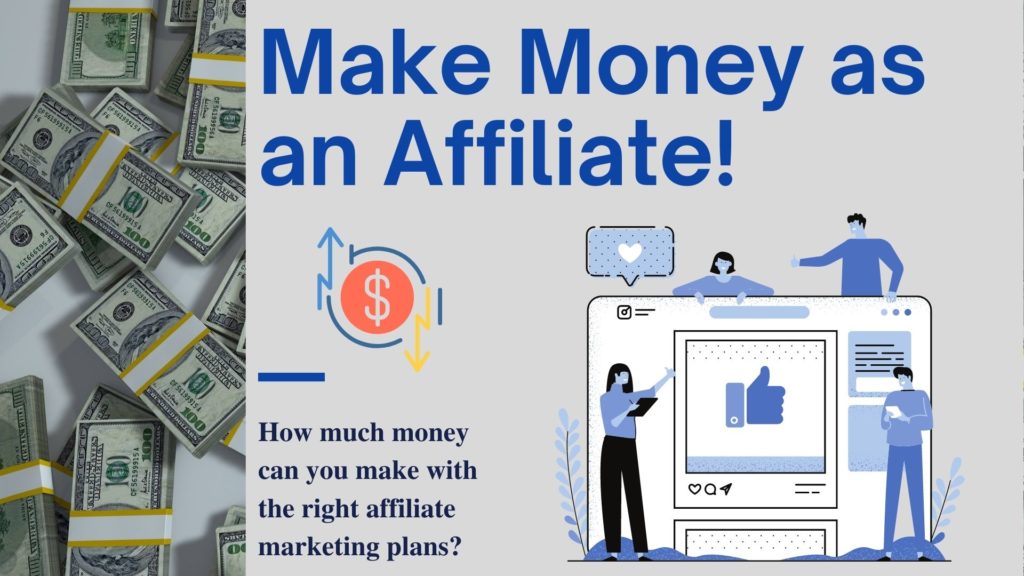 Make Money as an Affiliate!

$

How much money can you make with the right affiliate marketing plans?